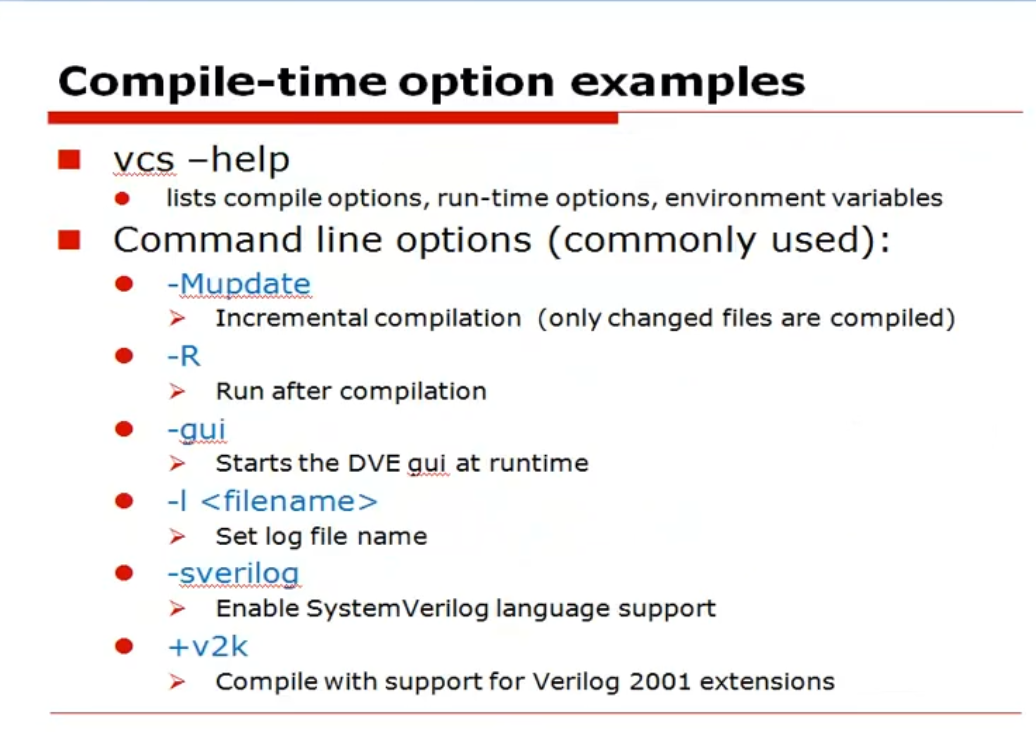 Compile-time option examples

vcs –help

lists compile options, run-time options, environment variables

Command line options (commonly used):

-Mupdate

Incremental compilation (only changed files are compiled)

-R

Run after compilation

-gui

Starts the DVE gui at runtime

-l <filename>

Set log file name

-sverilog

Enable SystemVerilog language support

+v2k

Compile with support for Verilog 2001 extensions